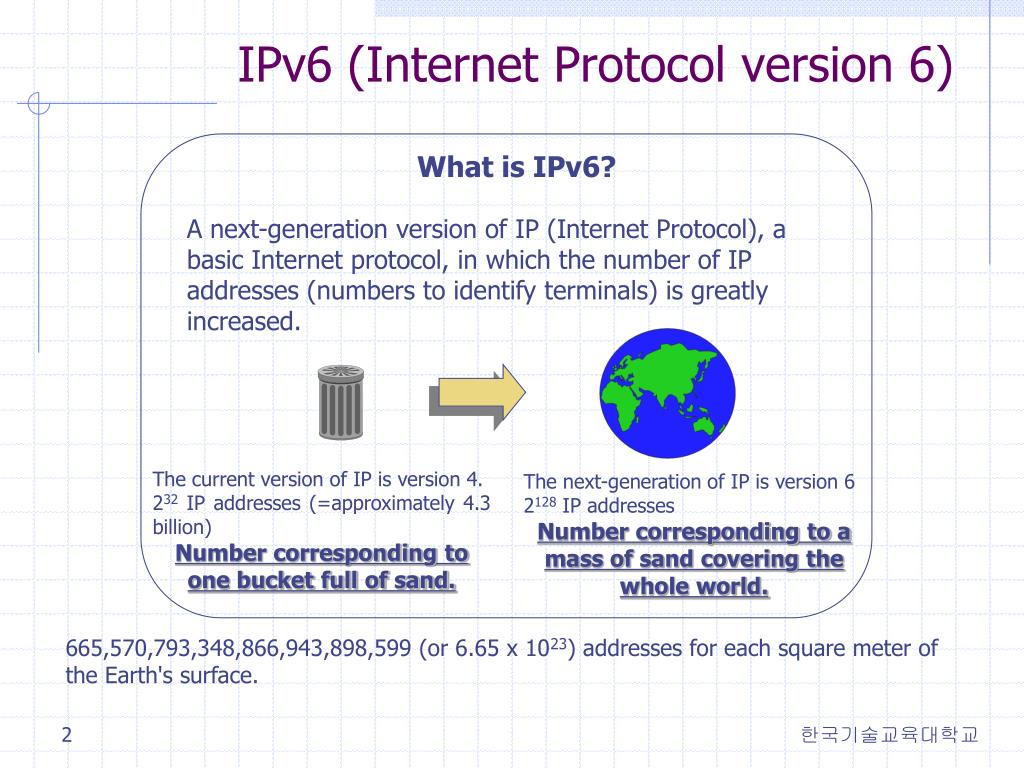 IPv6 (Internet Protocol version 6)

What is IPv6?

A next-generation version of IP (Internet Protocol), a basic Internet protocol, in which the number of IP addresses (numbers to identify terminals) is greatly increased.

The current version of IP is version 4. $2^{32}$ IP addresses (=approximately 4.3 billion)
Number corresponding to one bucket full of sand.

The next-generation of IP is version 6
$2^{128}$ IP addresses
Number corresponding to a mass of sand covering the whole world.

665,570,793,348,866,943,898,599 (or 6.65 x $10^{23}$) addresses for each square meter of the Earth's surface.

2

한국기술교육대학교